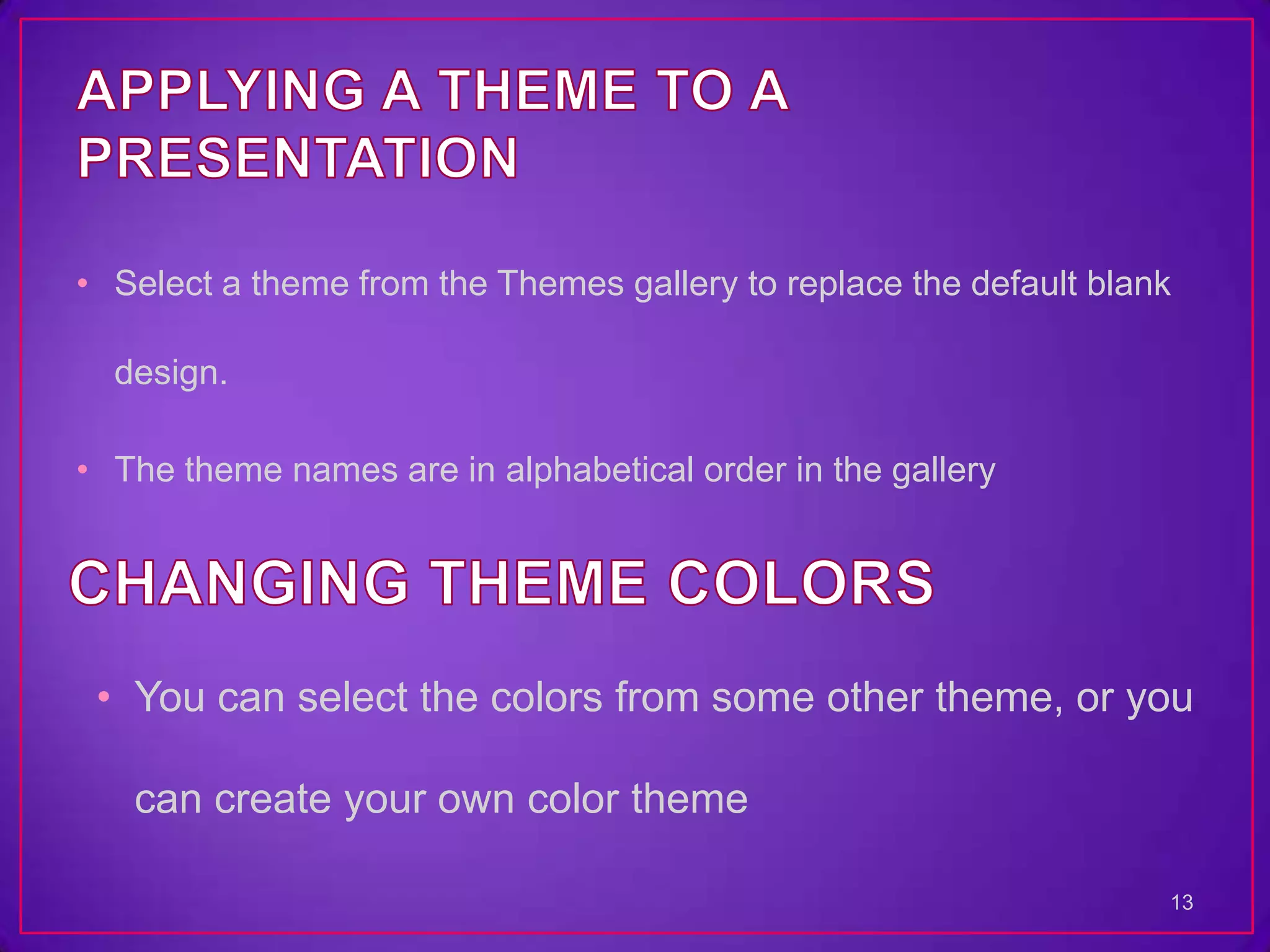 APPLYING A THEME TO A PRESENTATION

• Select a theme from the Themes gallery to replace the default blank design.

• The theme names are in alphabetical order in the gallery

CHANGING THEME COLORS

• You can select the colors from some other theme, or you can create your own color theme

13